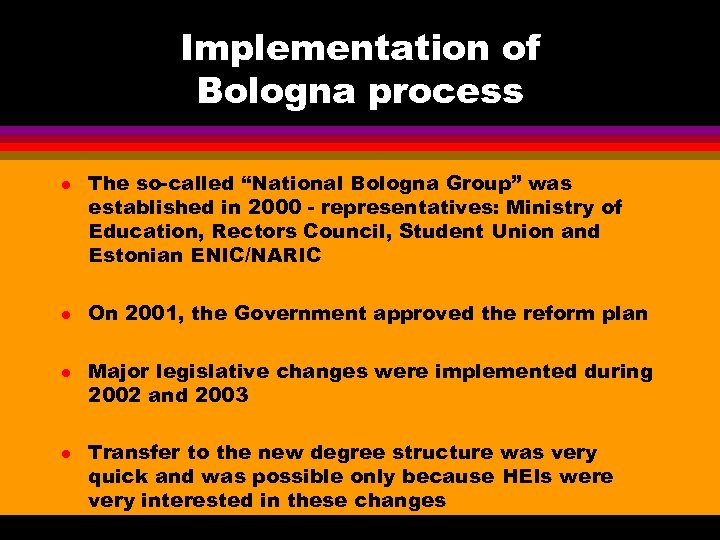 Implementation of Bologna process

- The so-called “National Bologna Group” was established in 2000 - representatives: Ministry of Education, Rectors Council, Student Union and Estonian ENIC/NARIC

- On 2001, the Government approved the reform plan

- Major legislative changes were implemented during 2002 and 2003

- Transfer to the new degree structure was very quick and was possible only because HEIs were very interested in these changes